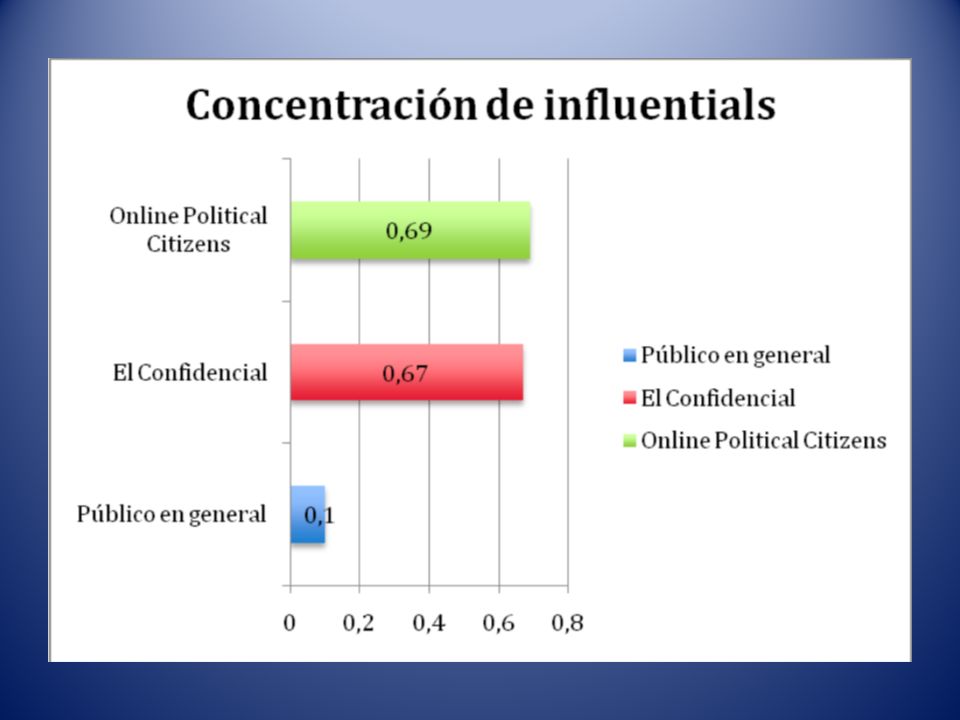 Concentración de influentials

Online Political Citizens
0,69

El Confidencial
0,67

Público en general
0,1

0
0,2
0,4
0,6
0,8

Público en general
El Confidencial
Online Political Citizens